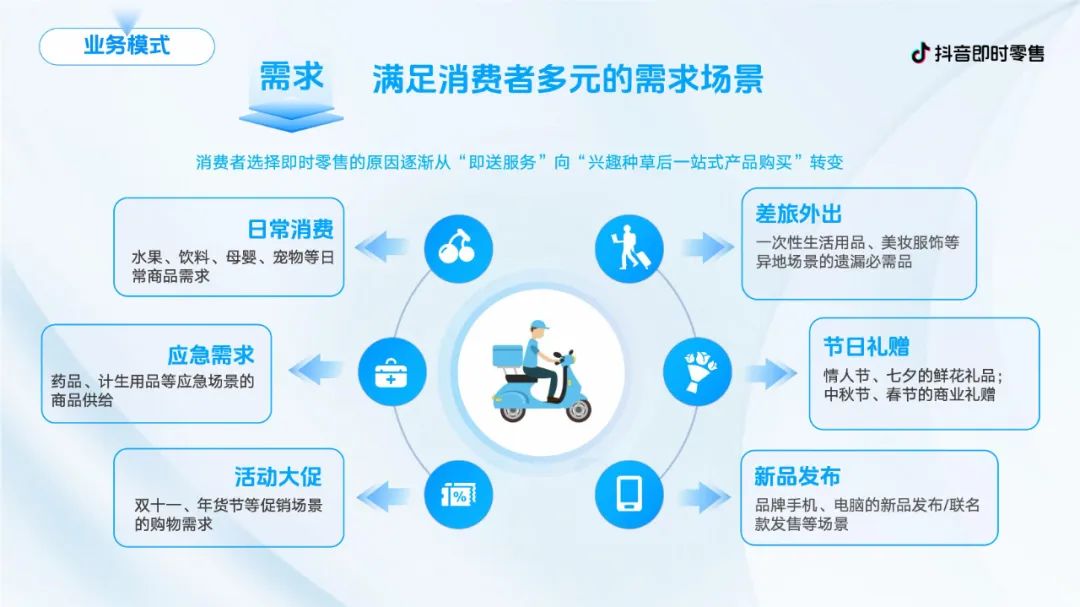 业务模式

抖音即时零售

需求 满足消费者多元的需求场景

消费者选择即时零售的原因逐渐从“即送服务”向“兴趣种草后一站式产品购买”转变

日常消费
水果、饮料、母婴、宠物等日常商品需求

应急需求
药品、计生用品等应急场景的商品供给

活动大促
双十一、年货节等促销场景的购物需求

差旅外出
一次性生活用品、美妆服饰等异地场景的遗漏必需品

节日礼赠
情人节、七夕的鲜花礼品；中秋节、春节的商业礼赠

新品发布
品牌手机、电脑的新品发布/联名款发售等场景